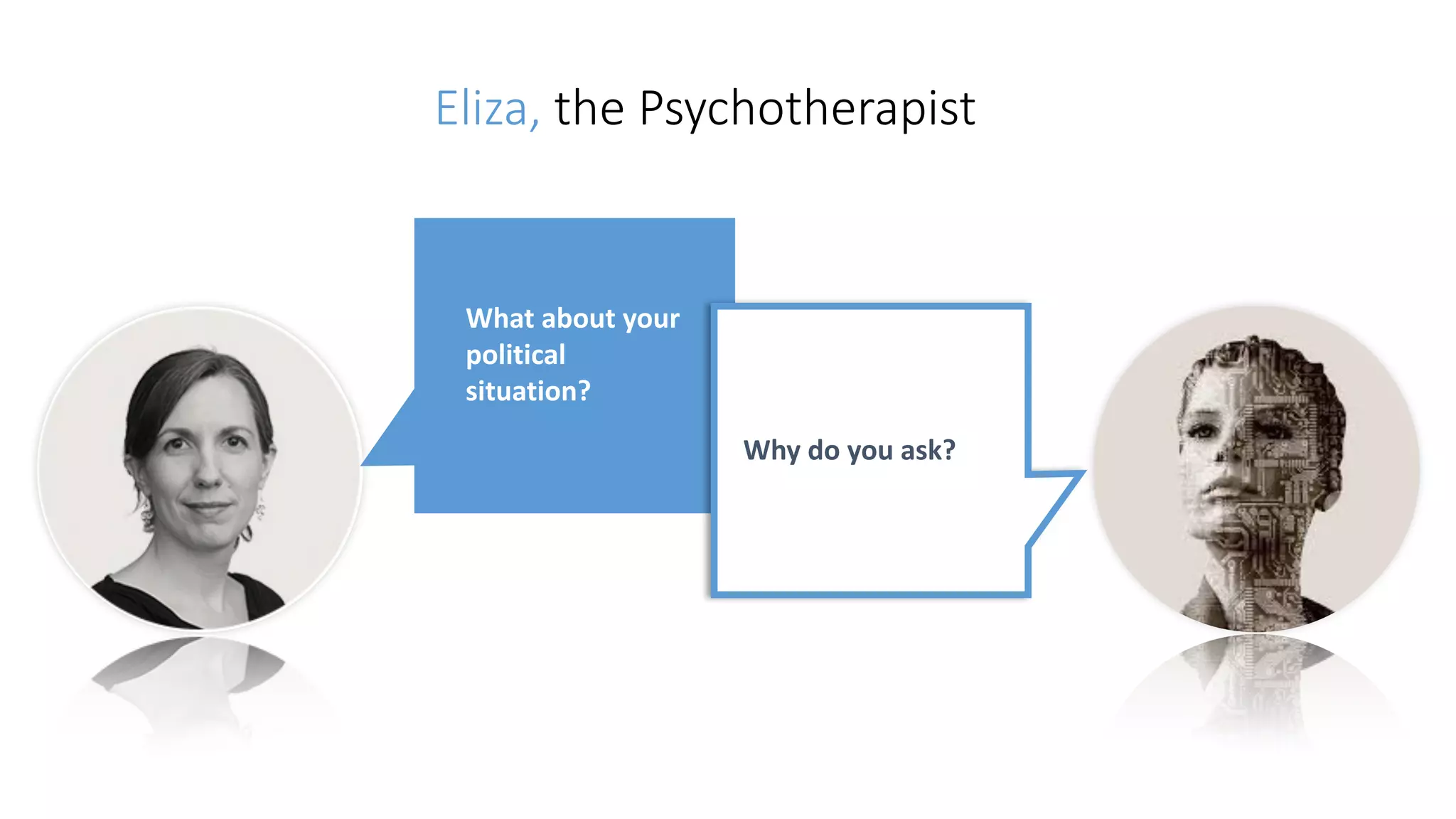 Eliza, the Psychotherapist

What about your political situation?

Why do you ask?